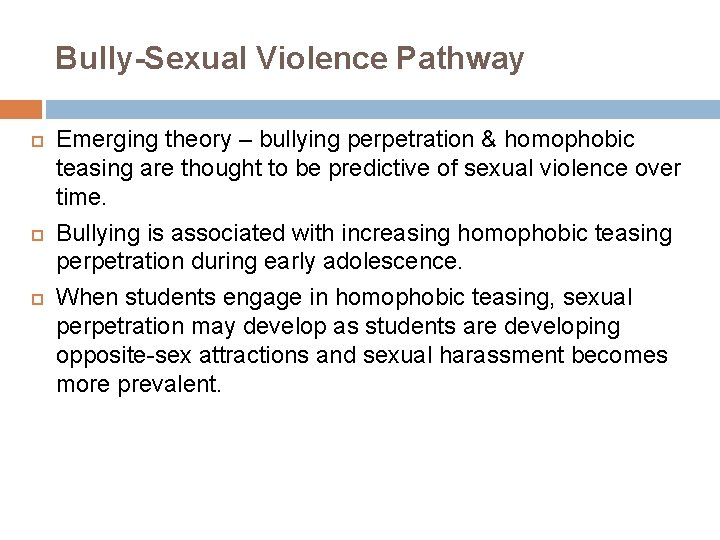 Bully-Sexual Violence Pathway

Emerging theory – bullying perpetration & homophobic teasing are thought to be predictive of sexual violence over time.

Bullying is associated with increasing homophobic teasing perpetration during early adolescence.

When students engage in homophobic teasing, sexual perpetration may develop as students are developing opposite-sex attractions and sexual harassment becomes more prevalent.